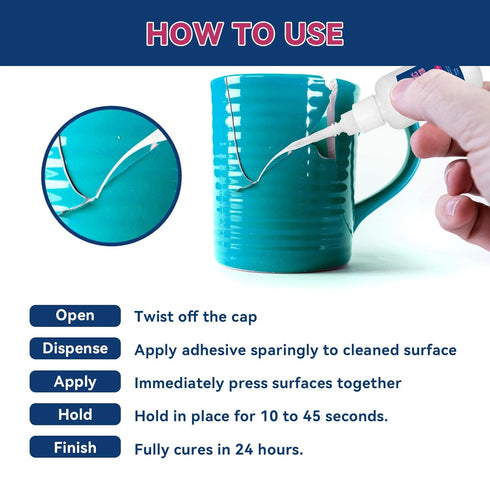 HOW TO USE

Open Twist off the cap

Dispense Apply adhesive sparingly to cleaned surface

Apply Immediately press surfaces together

Hold Hold in place for 10 to 45 seconds.

Finish Fully cures in 24 hours.